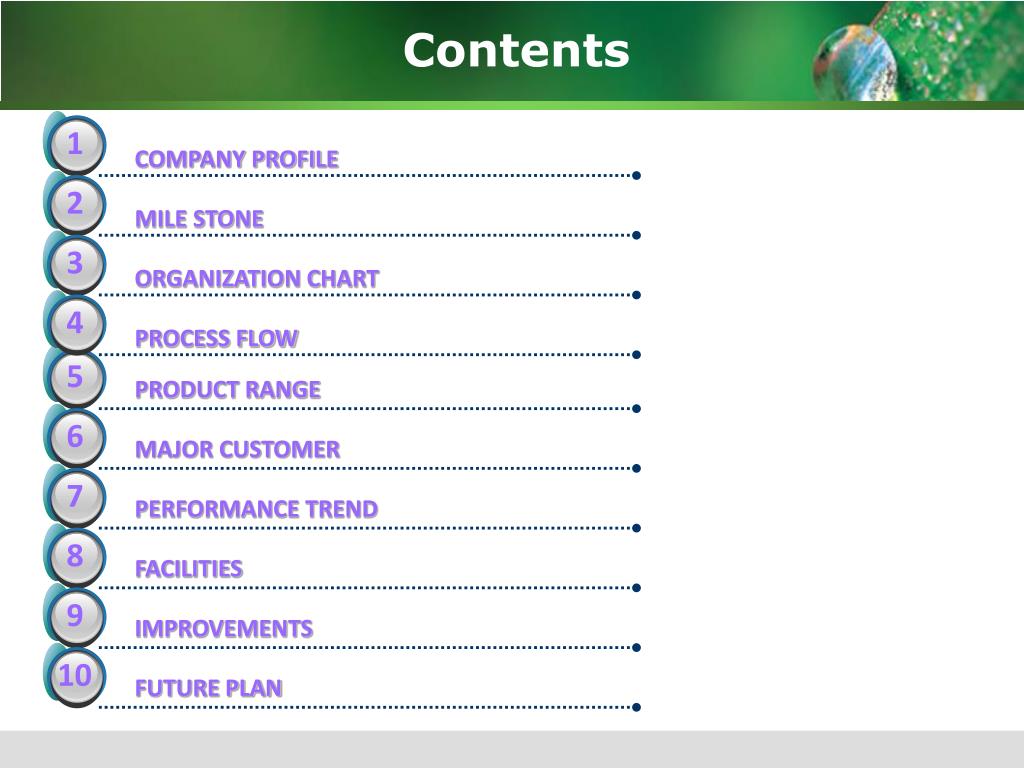 Contents

1 COMPANY PROFILE

2 MILE STONE

3 ORGANIZATION CHART

4 PROCESS FLOW

5 PRODUCT RANGE

6 MAJOR CUSTOMER

7 PERFORMANCE TREND

8 FACILITIES

9 IMPROVEMENTS

10 FUTURE PLAN